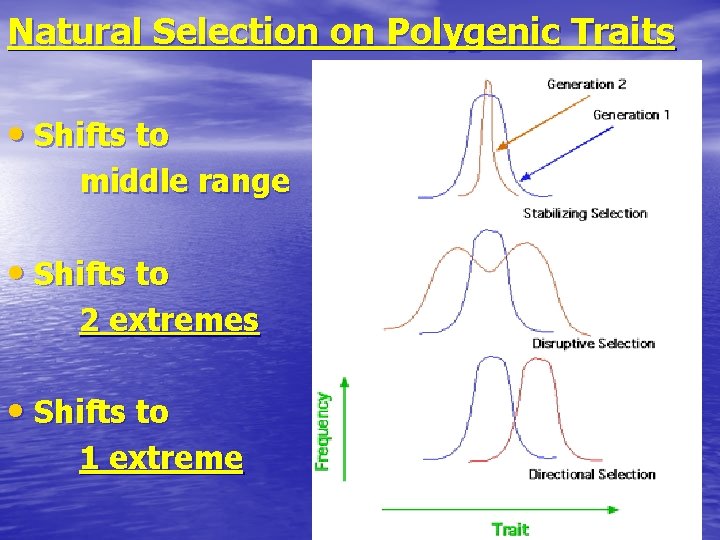 Natural Selection on Polygenic Traits

• Shifts to middle range

• Shifts to 2 extremes

• Shifts to 1 extreme

Generation 2
Generation 1
Stabilizing Selection
Disruptive Selection
Frequency
Directional Selection
Trait